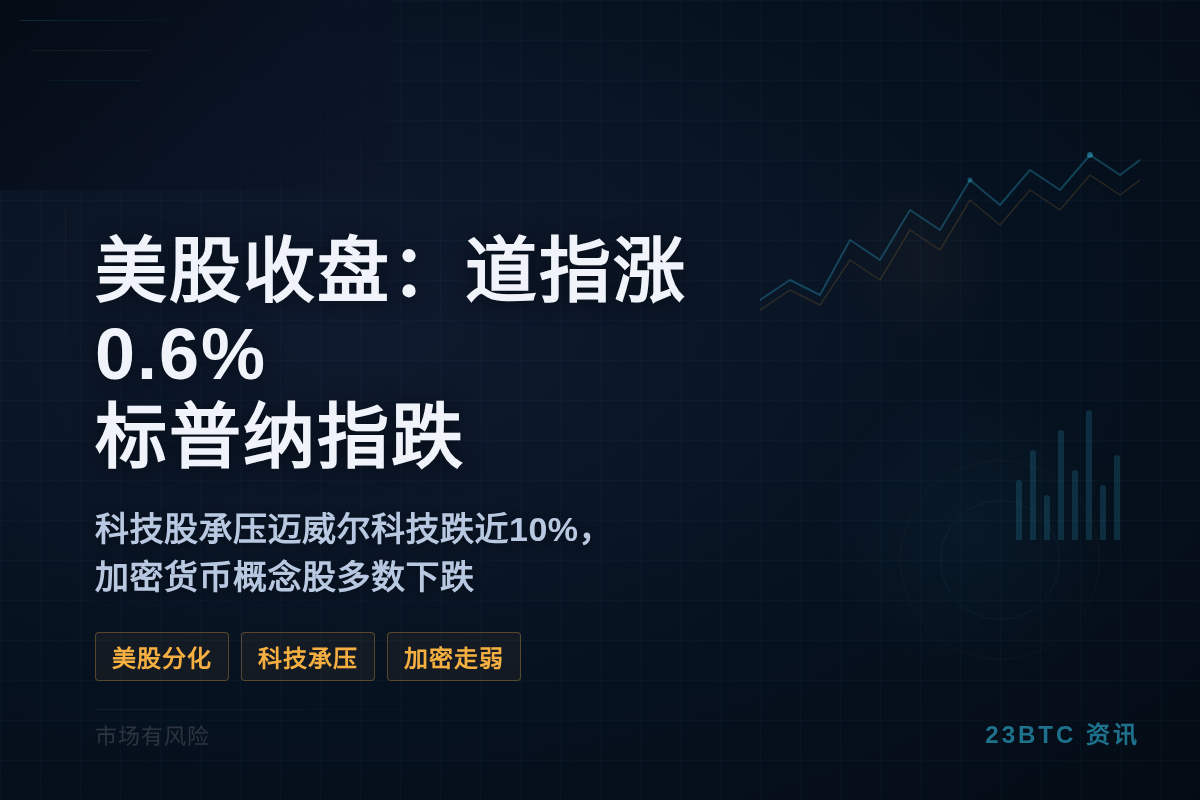 美股收盘：道指涨0.6%
标普纳指跌

科技股承压迈威尔科技跌近10%，加密货币概念股多数下跌

美股分化
科技承压
加密走弱

市场有风险

23BTC 资讯